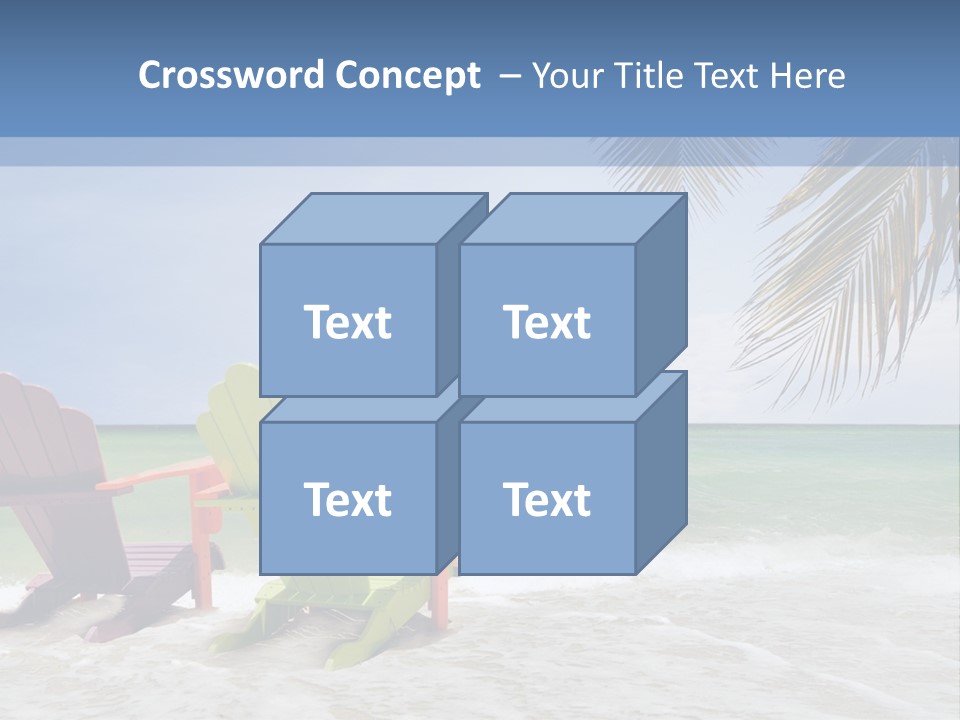 Crossword Concept – Your Title Text Here

Text

Text

Text

Text